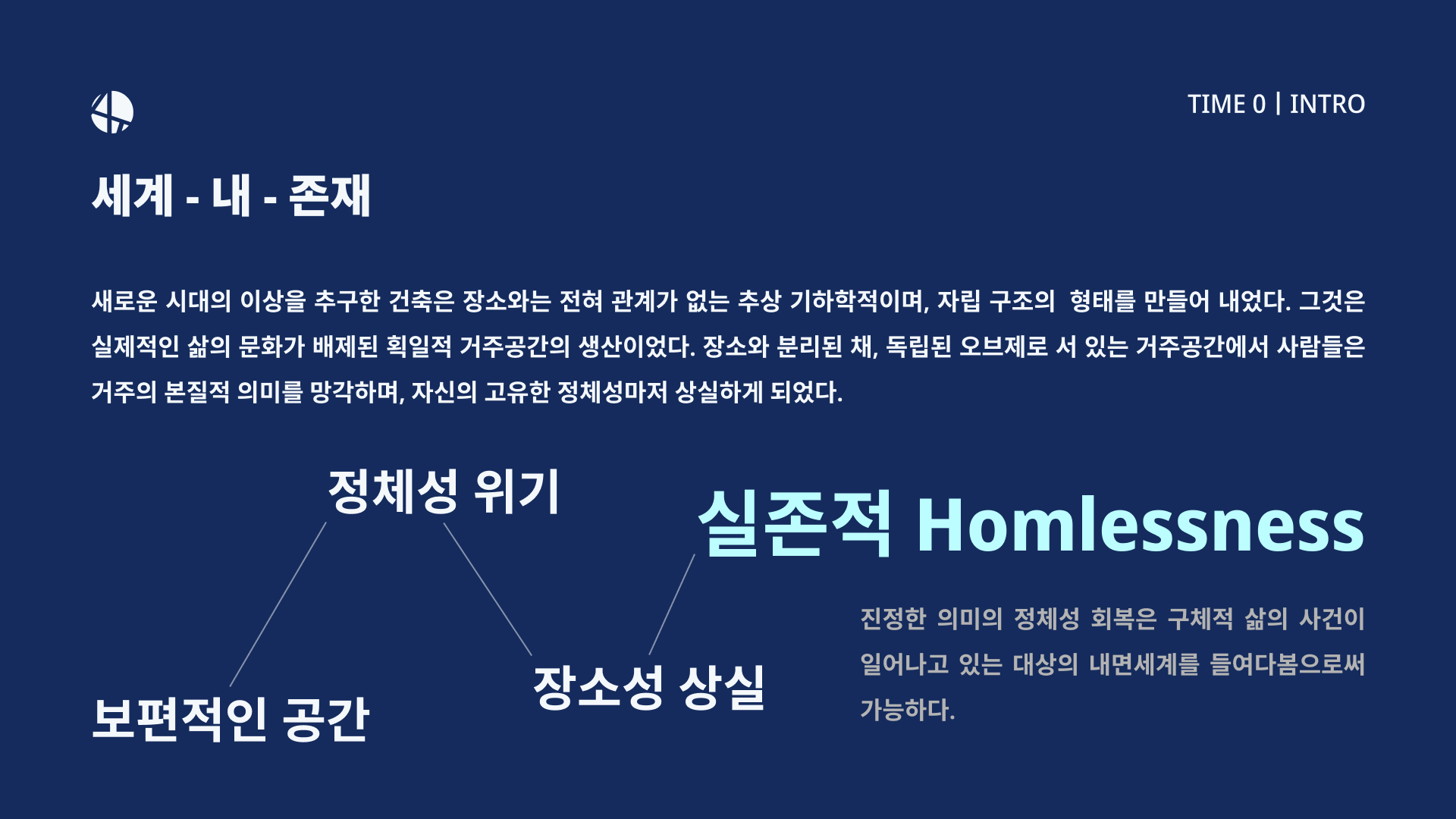 TIME 0 | INTRO

세계 - 내 - 존재

새로운 시대의 이상을 추구한 건축은 장소와는 전혀 관계가 없는 추상 기하학적이며, 자립 구조의 형태를 만들어 내었다. 그것은 실제적인 삶의 문화가 배제된 획일적 거주공간의 생산이었다. 장소와 분리된 채, 독립된 오브제로 서 있는 거주공간에서 사람들은 거주의 본질적 의미를 망각하며, 자신의 고유한 정체성마저 상실하게 되었다.

정체성 위기

실존적 Homlessness

보편적인 공간

장소성 상실

진정한 의미의 정체성 회복은 구체적 삶의 사건이 일어나고 있는 대상의 내면세계를 들여다봄으로써 가능하다.